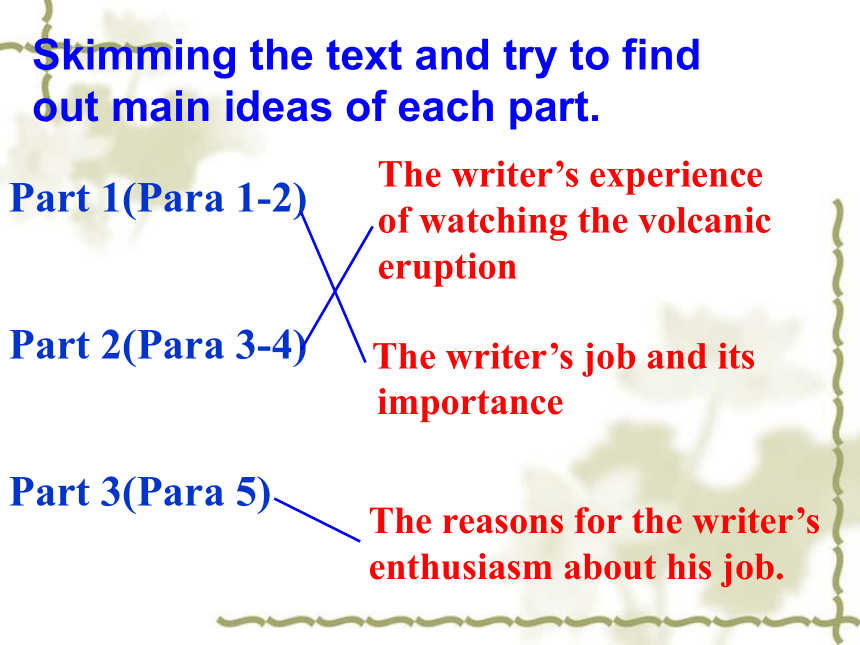 Skimming the text and try to find out main ideas of each part.

Part 1(Para 1-2)

Part 2(Para 3-4)

Part 3(Para 5)

The writer’s experience of watching the volcanic eruption

The writer’s job and its importance

The reasons for the writer’s enthusiasm about his job.